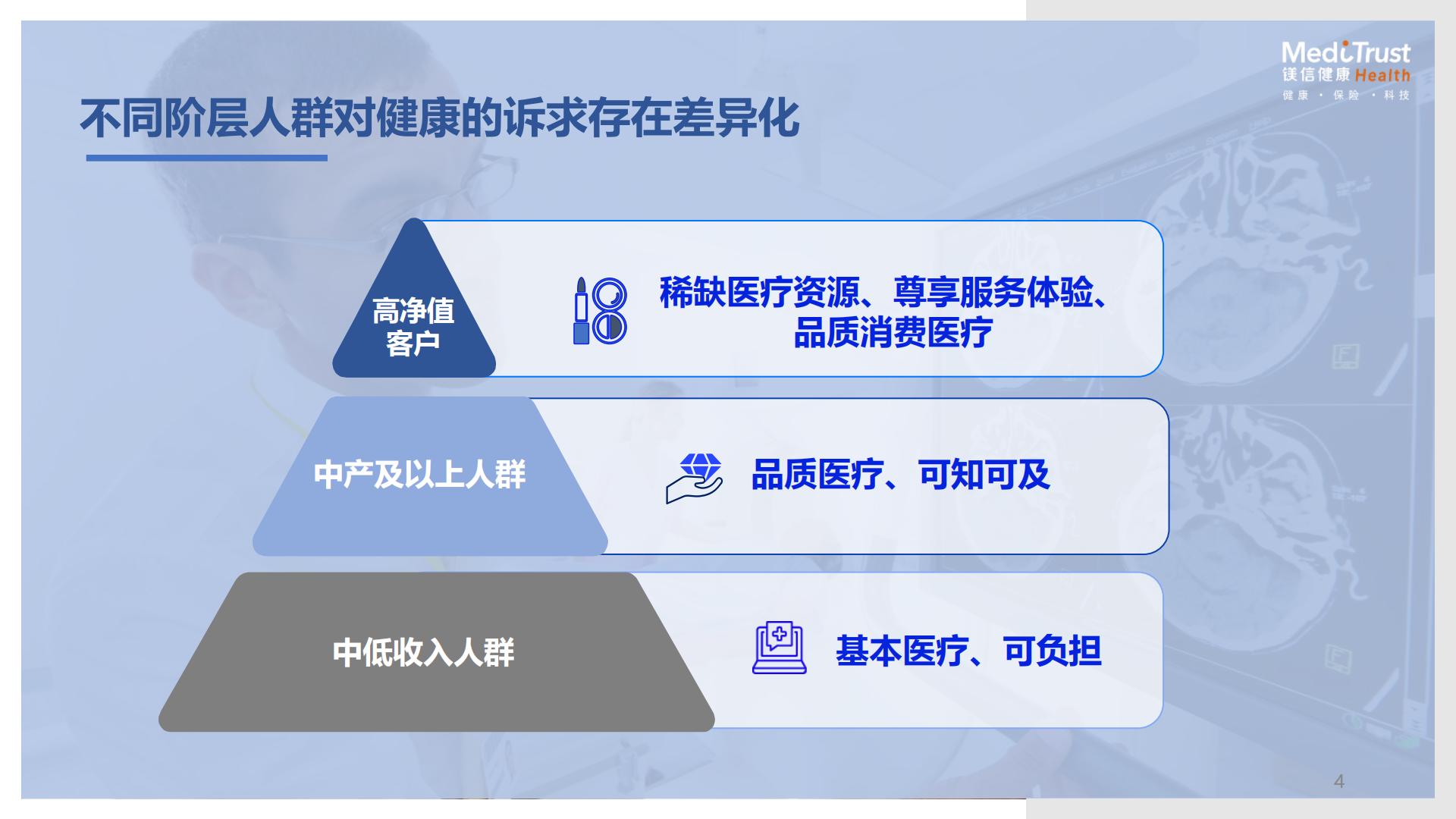 MediTrust
镁信健康 Health
健康 · 保险 · 科技

不同阶层人群对健康的诉求存在差异化

高净值客户

稀缺医疗资源、尊享服务体验、品质消费医疗

中产及以上人群

品质医疗、可知可及

中低收入人群

基本医疗、可负担

4